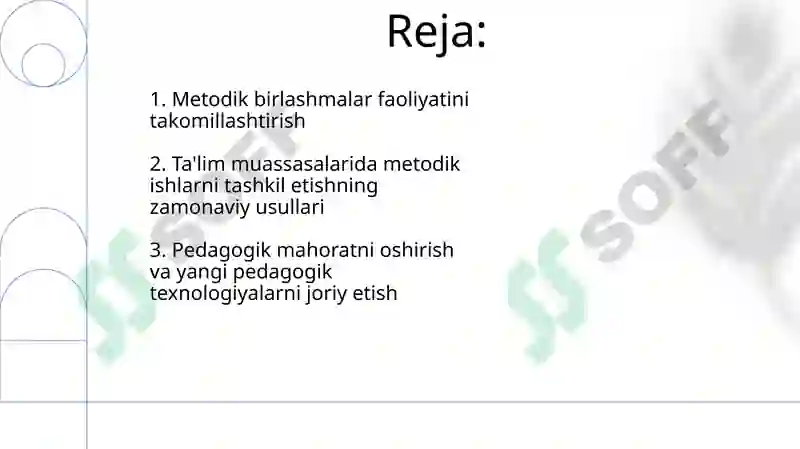 Reja:

1. Metodik birlashmalar faoliyatini takomillashtirish

2. Ta'lim muassasalarida metodik ishlarni tashkil etishning zamonaviy usullari

3. Pedagogik mahoratni oshirish va yangi pedagogik texnologiyalarni joriy etish

SOFF

SOFF